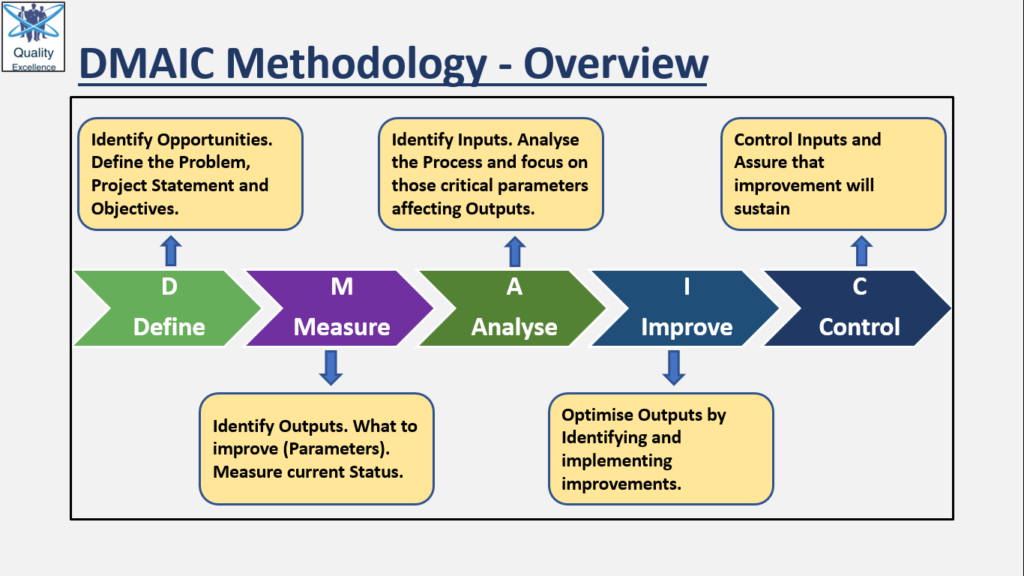 Quality Excellence

DMAIC Methodology - Overview

Identify Opportunities. Define the Problem, Project Statement and Objectives.

Identify Inputs. Analyse the Process and focus on those critical parameters affecting Outputs.

Control Inputs and Assure that improvement will sustain

D
Define

M
Measure

A
Analyse

I
Improve

C
Control

Identify Outputs. What to improve (Parameters). Measure current Status.

Optimise Outputs by Identifying and implementing improvements.